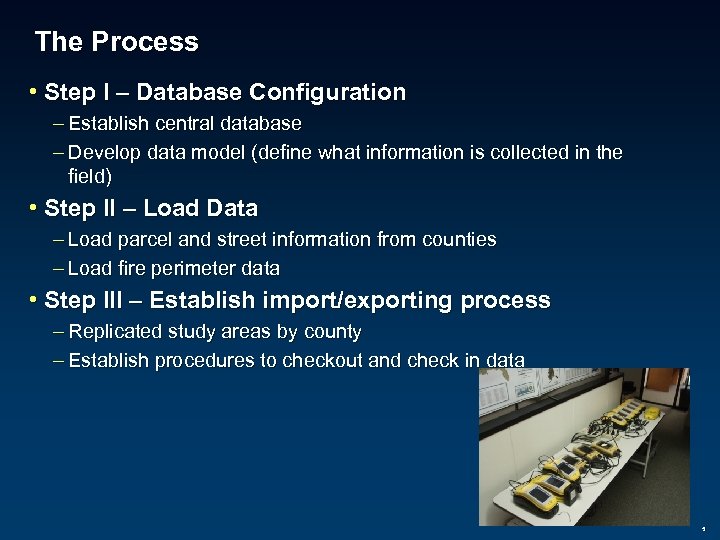 The Process

• Step I – Database Configuration
– Establish central database
– Develop data model (define what information is collected in the field)

• Step II – Load Data
– Load parcel and street information from counties
– Load fire perimeter data

• Step III – Establish import/exporting process
– Replicated study areas by county
– Establish procedures to checkout and check in data

1